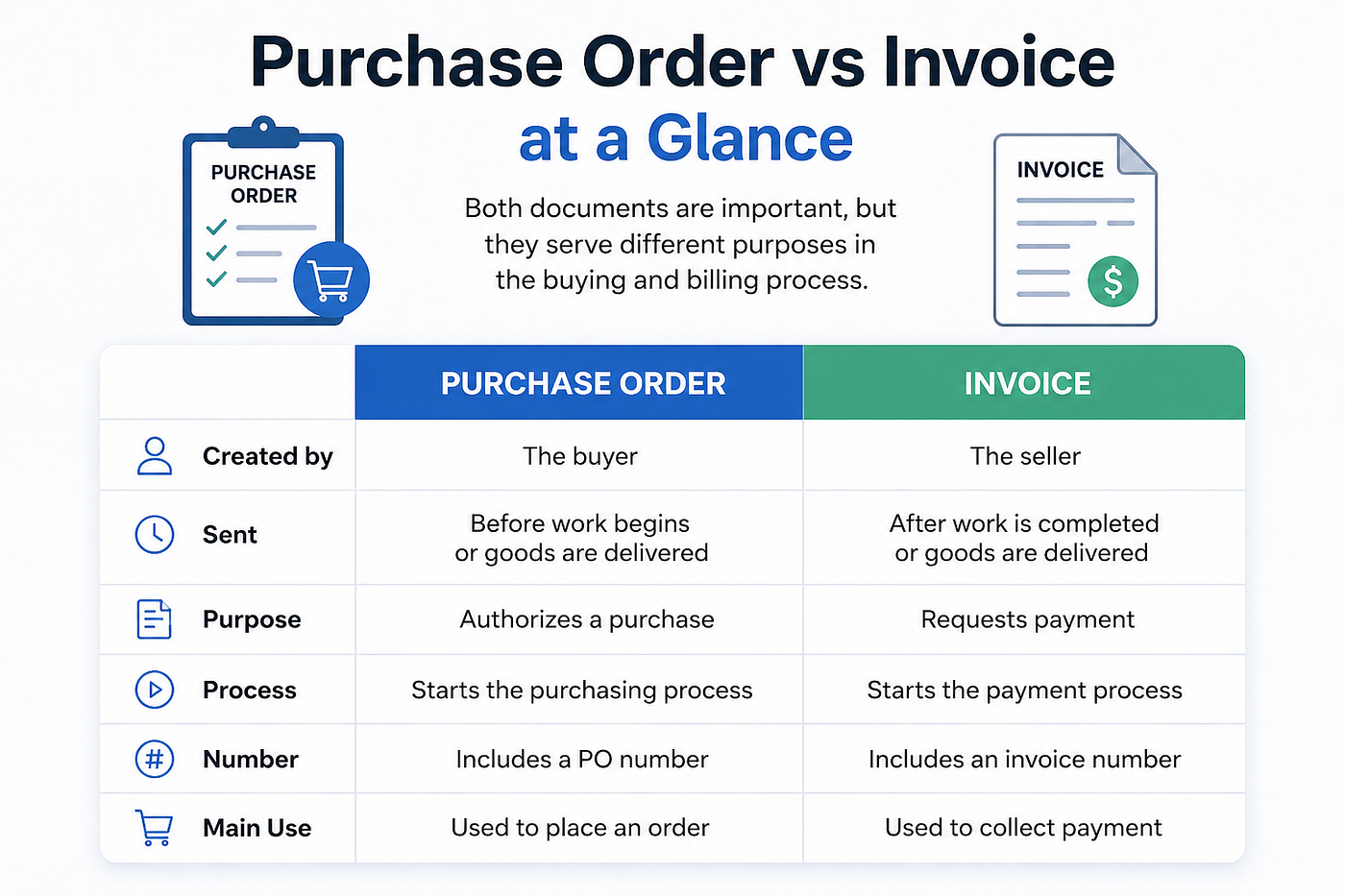 Purchase Order vs Invoice
at a Glance

PURCHASE ORDER

Both documents are important, but they serve different purposes in the buying and billing process.

INVOICE

$

| | PURCHASE ORDER | INVOICE |
|---|---|---|
| Created by | The buyer | The seller |
| Sent | Before work begins or goods are delivered | After work is completed or goods are delivered |
| Purpose | Authorizes a purchase | Requests payment |
| Process | Starts the purchasing process | Starts the payment process |
| Number | Includes a PO number | Includes an invoice number |
| Main Use | Used to place an order | Used to collect payment |